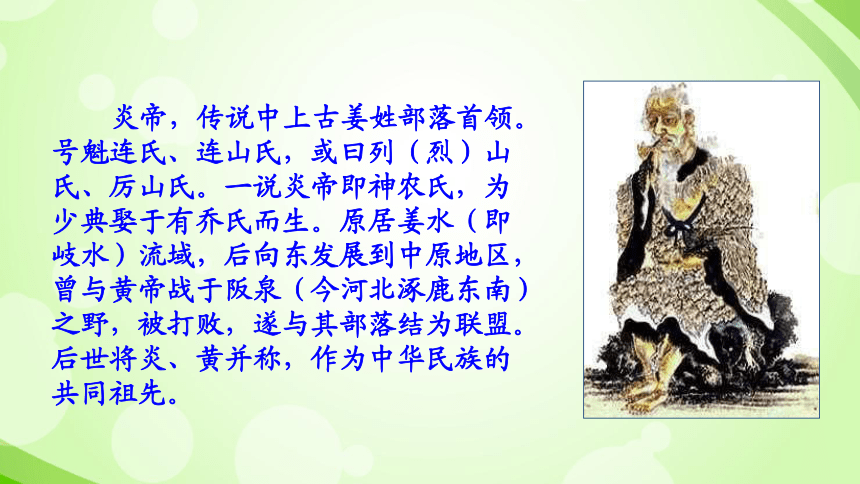 炎帝，传说中上古姜姓部落首领。号魁连氏、连山氏，或曰列（烈）山氏、厉山氏。一说炎帝即神农氏，为少典娶于有乔氏而生。原居姜水（即岐水）流域，后向东发展到中原地区，曾与黄帝战于阪泉（今河北涿鹿东南）之野，被打败，遂与其部落结为联盟。后世将炎、黄并称，作为中华民族的共同祖先。